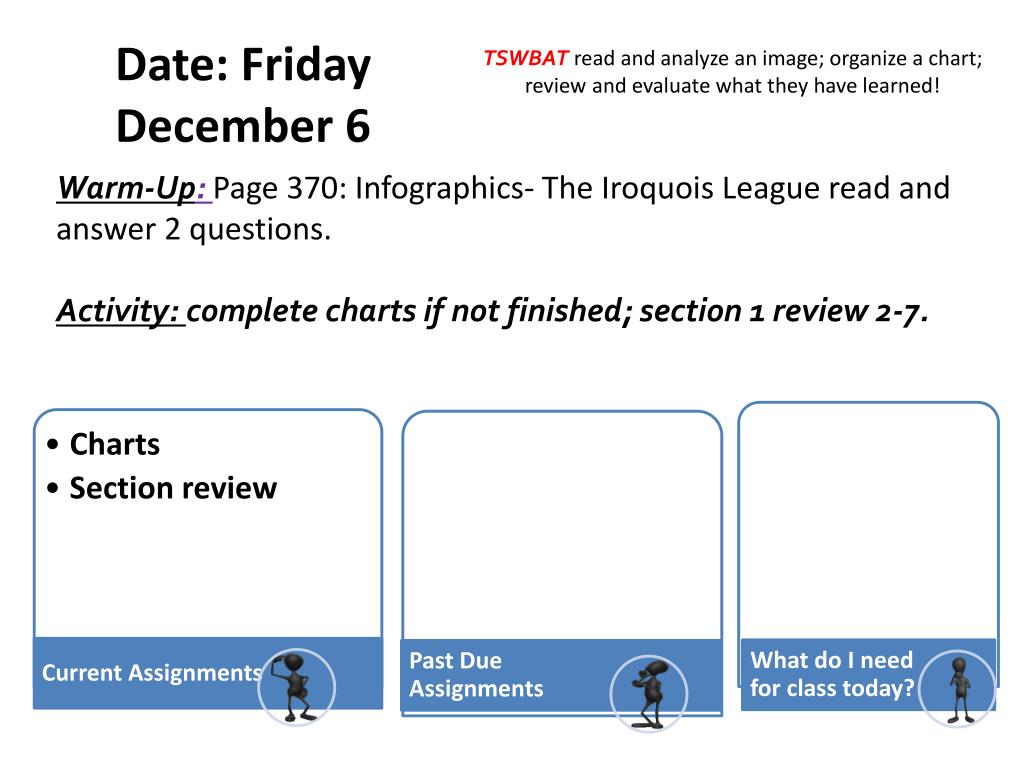 Date: Friday December 6

TSWBAT read and analyze an image; organize a chart; review and evaluate what they have learned!

Warm-Up: Page 370: Infographics- The Iroquois League read and answer 2 questions.

Activity: complete charts if not finished; section 1 review 2-7.

• Charts
• Section review

Current Assignments

Past Due Assignments

What do I need for class today?